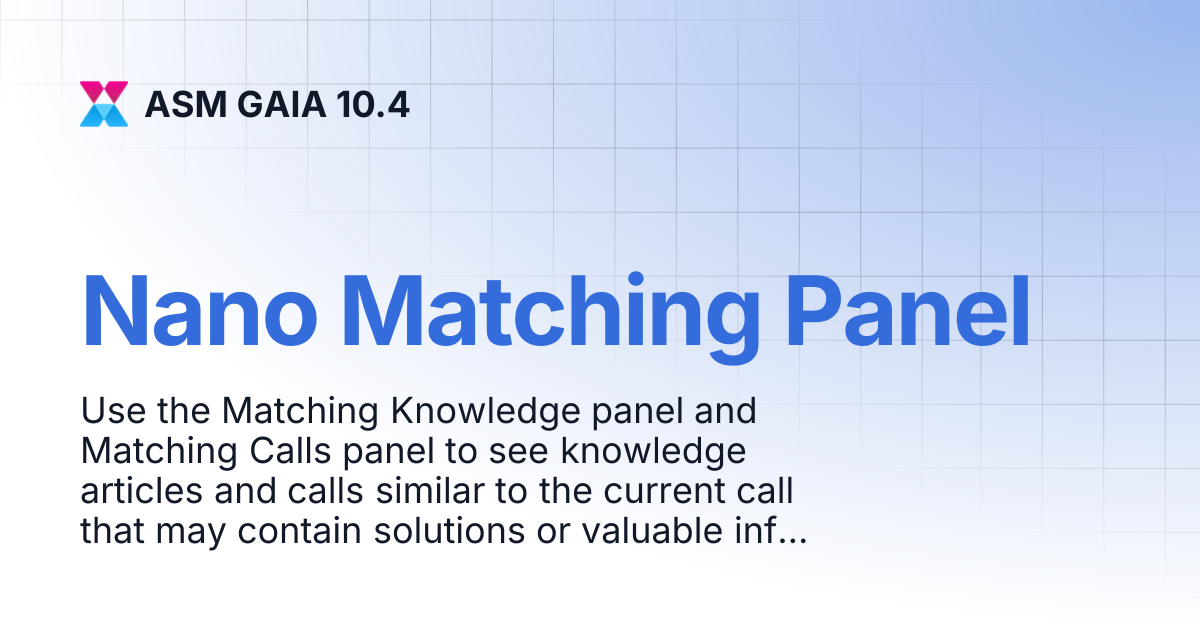 ASM GAIA 10.4

Nano Matching Panel

Use the Matching Knowledge panel and Matching Calls panel to see knowledge articles and calls similar to the current call that may contain solutions or valuable inf...